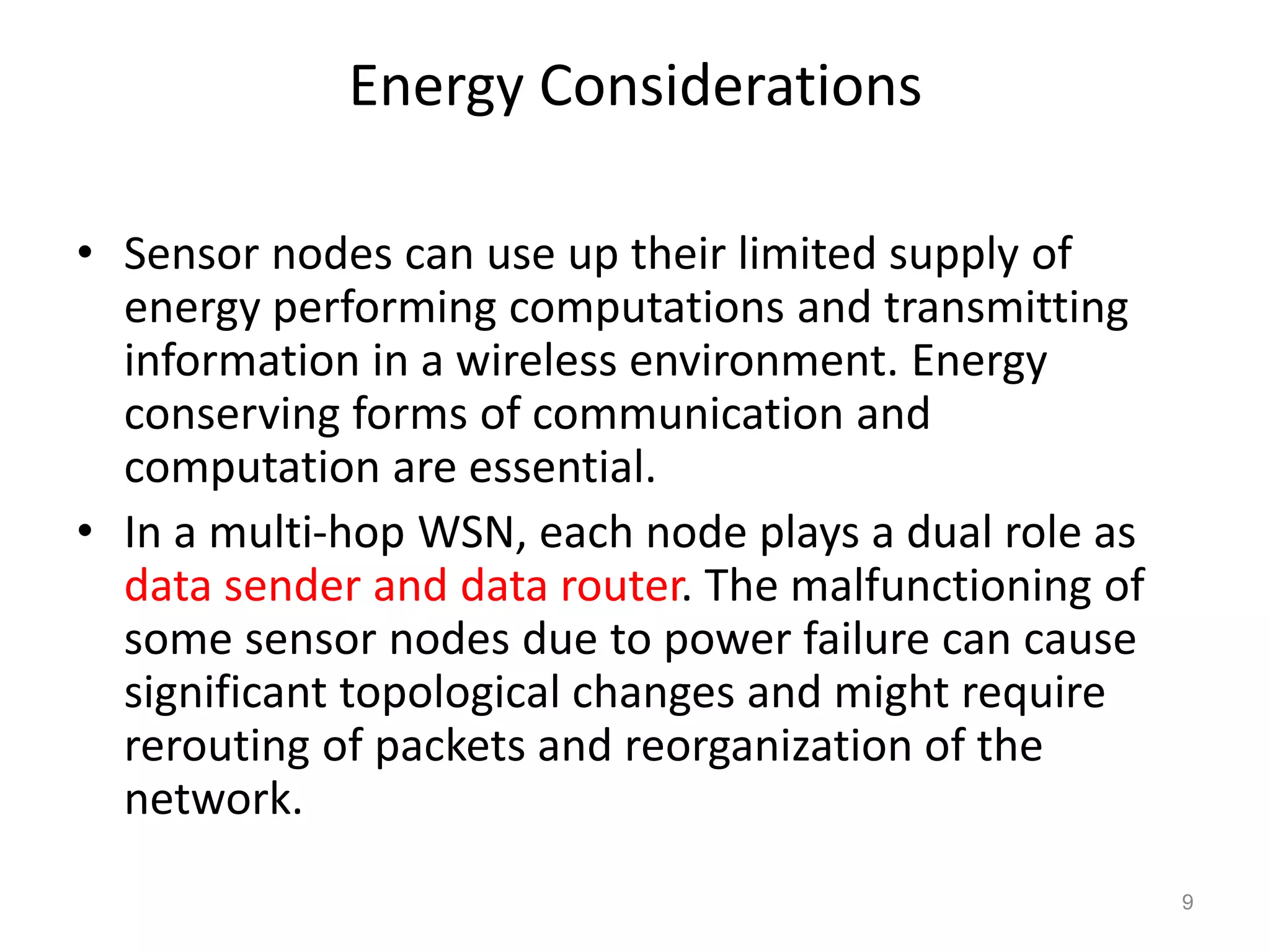 Energy Considerations

• Sensor nodes can use up their limited supply of energy performing computations and transmitting information in a wireless environment. Energy conserving forms of communication and computation are essential.

• In a multi-hop WSN, each node plays a dual role as data sender and data router. The malfunctioning of some sensor nodes due to power failure can cause significant topological changes and might require rerouting of packets and reorganization of the network.

9